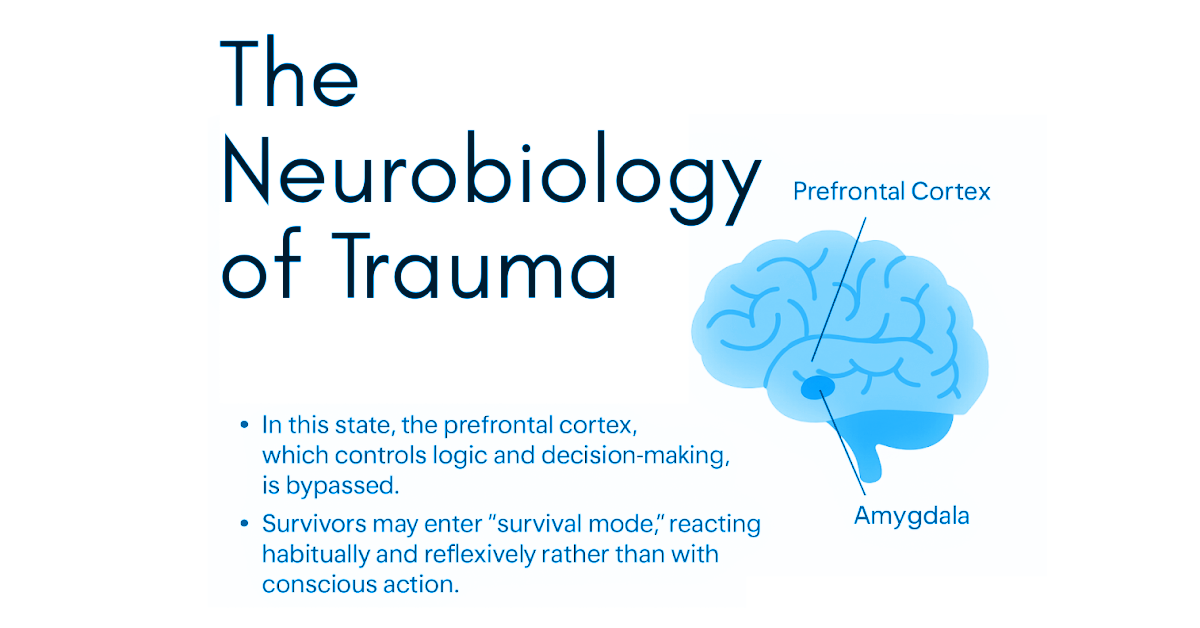 The Neurobiology of Trauma

Prefrontal Cortex

Amygdala

• In this state, the prefrontal cortex, which controls logic and decision-making, is bypassed.

• Survivors may enter "survival mode," reacting habitually and reflexively rather than with conscious action.